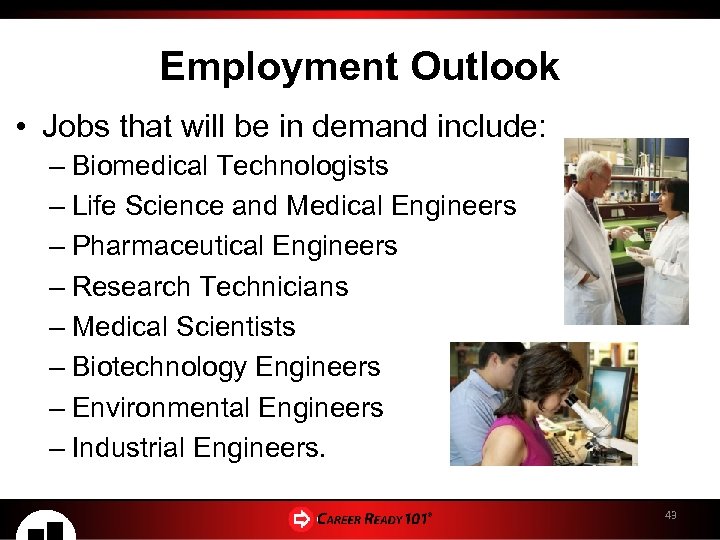 Employment Outlook

• Jobs that will be in demand include:
– Biomedical Technologists
– Life Science and Medical Engineers
– Pharmaceutical Engineers
– Research Technicians
– Medical Scientists
– Biotechnology Engineers
– Environmental Engineers
– Industrial Engineers.

CAREER READY 101®

43